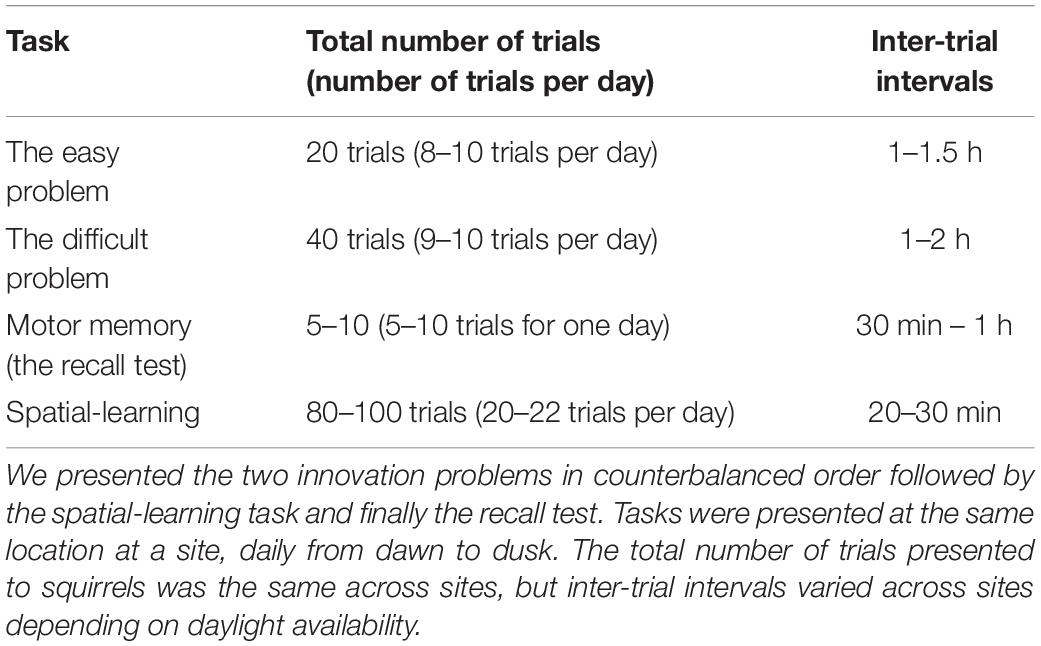 | Task | Total number of trials (number of trials per day) | Inter-trial intervals |
|---|---|---|
| The easy problem | 20 trials (8–10 trials per day) | 1–1.5 h |
| The difficult problem | 40 trials (9–10 trials per day) | 1–2 h |
| Motor memory (the recall test) | 5–10 (5–10 trials for one day) | 30 min – 1 h |
| Spatial-learning | 80–100 trials (20–22 trials per day) | 20–30 min |

We presented the two innovation problems in counterbalanced order followed by the spatial-learning task and finally the recall test. Tasks were presented at the same location at a site, daily from dawn to dusk. The total number of trials presented to squirrels was the same across sites, but inter-trial intervals varied across sites depending on daylight availability.